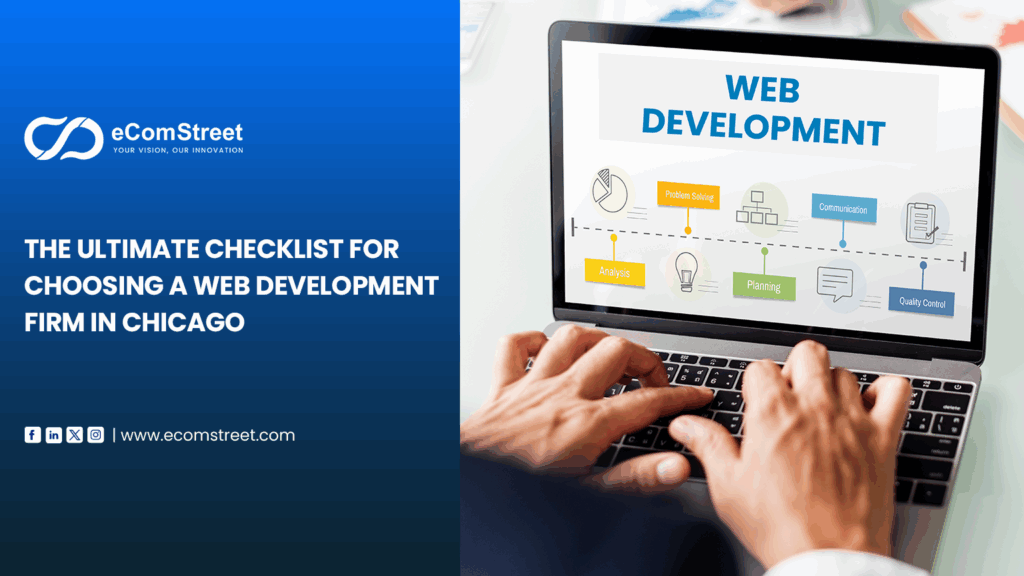 eComStreet
YOUR VISION, OUR INNOVATION

THE ULTIMATE CHECKLIST FOR CHOOSING A WEB DEVELOPMENT FIRM IN CHICAGO

| www.ecomstreet.com

WEB DEVELOPMENT

Problem Solving
Communication
Analysis
Planning
Quality Control